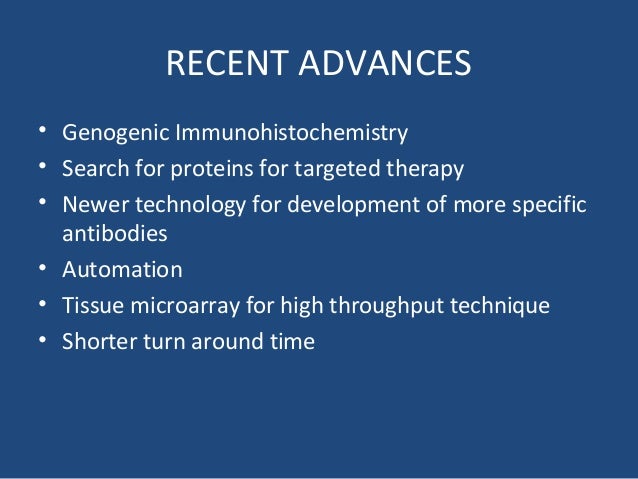 RECENT ADVANCES

• Genogenic Immunohistochemistry
• Search for proteins for targeted therapy
• Newer technology for development of more specific antibodies
• Automation
• Tissue microarray for high throughput technique
• Shorter turn around time